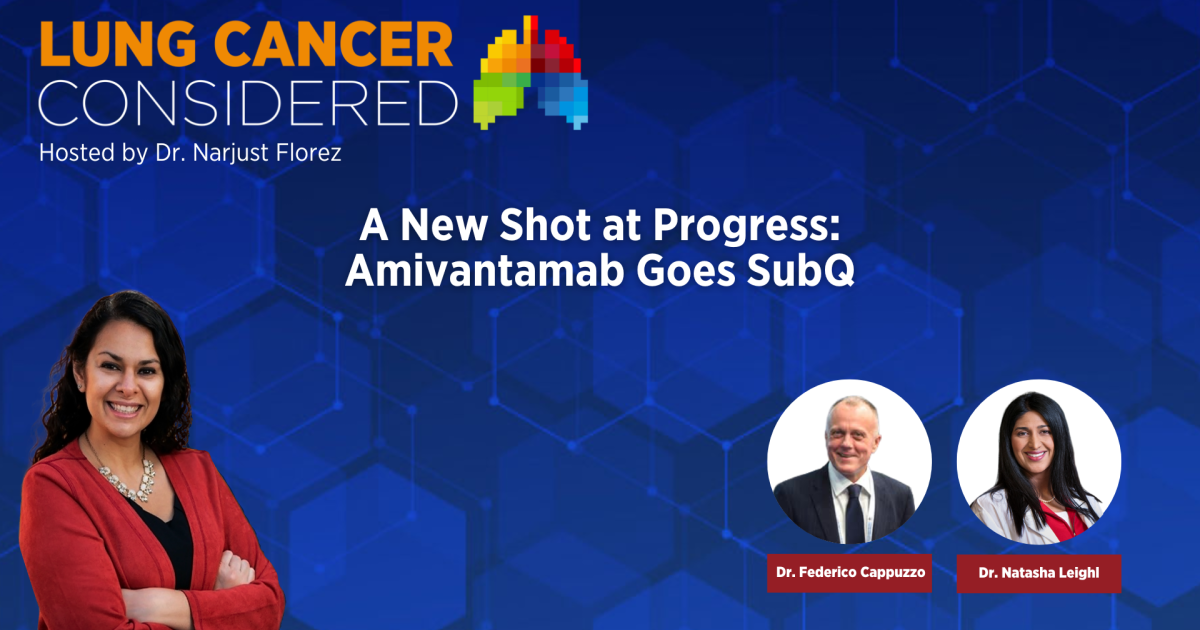 LUNG CANCER
CONSIDERED
Hosted by Dr. Narjust Florez

A New Shot at Progress:
Amivantamab Goes SubQ

Dr. Federico Cappuzzo

Dr. Natasha Leighl